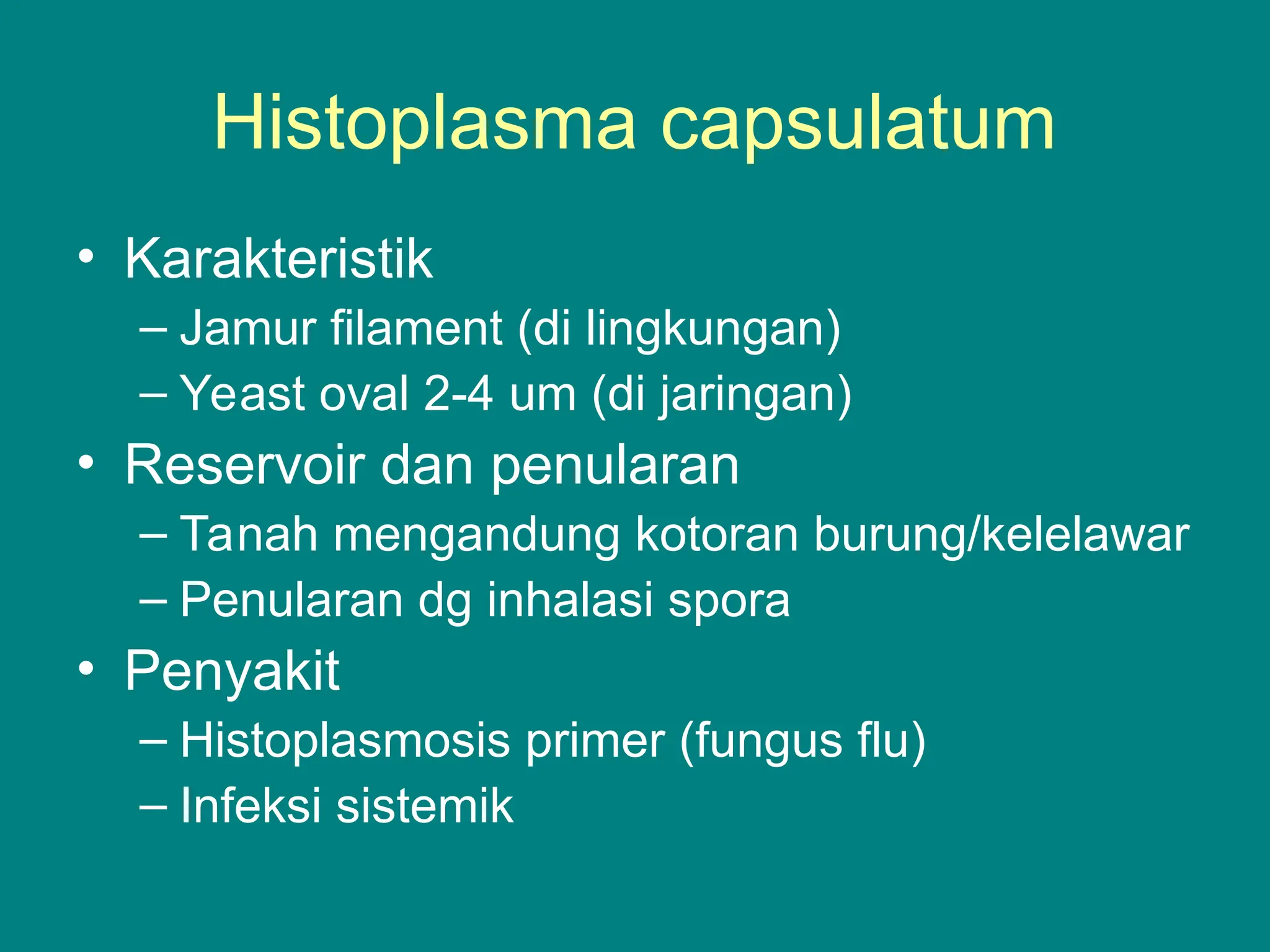 Histoplasma capsulatum

• Karakteristik
– Jamur filament (di lingkungan)
– Yeast oval 2-4 um (di jaringan)
• Reservoir dan penularan
– Tanah mengandung kotoran burung/kelelawar
– Penularan dg inhalasi spora
• Penyakit
– Histoplasmosis primer (fungus flu)
– Infeksi sistemik